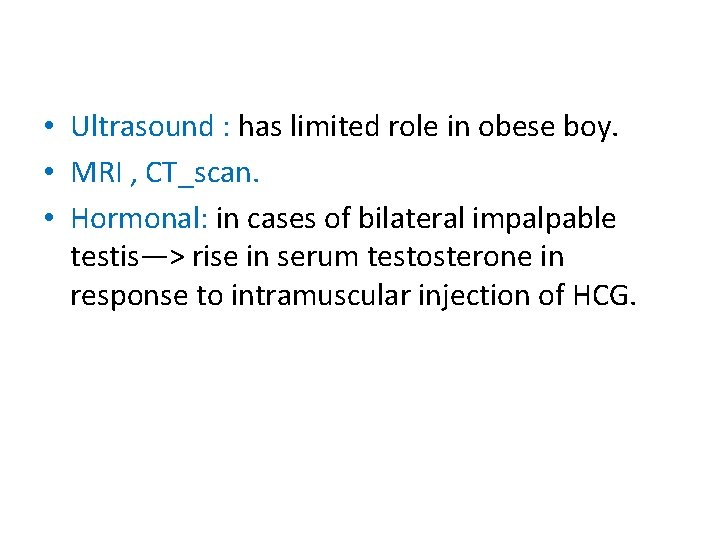 • Ultrasound : has limited role in obese boy.
• MRI , CT_scan.
• Hormonal: in cases of bilateral impalpable testis—> rise in serum testosterone in response to intramuscular injection of HCG.